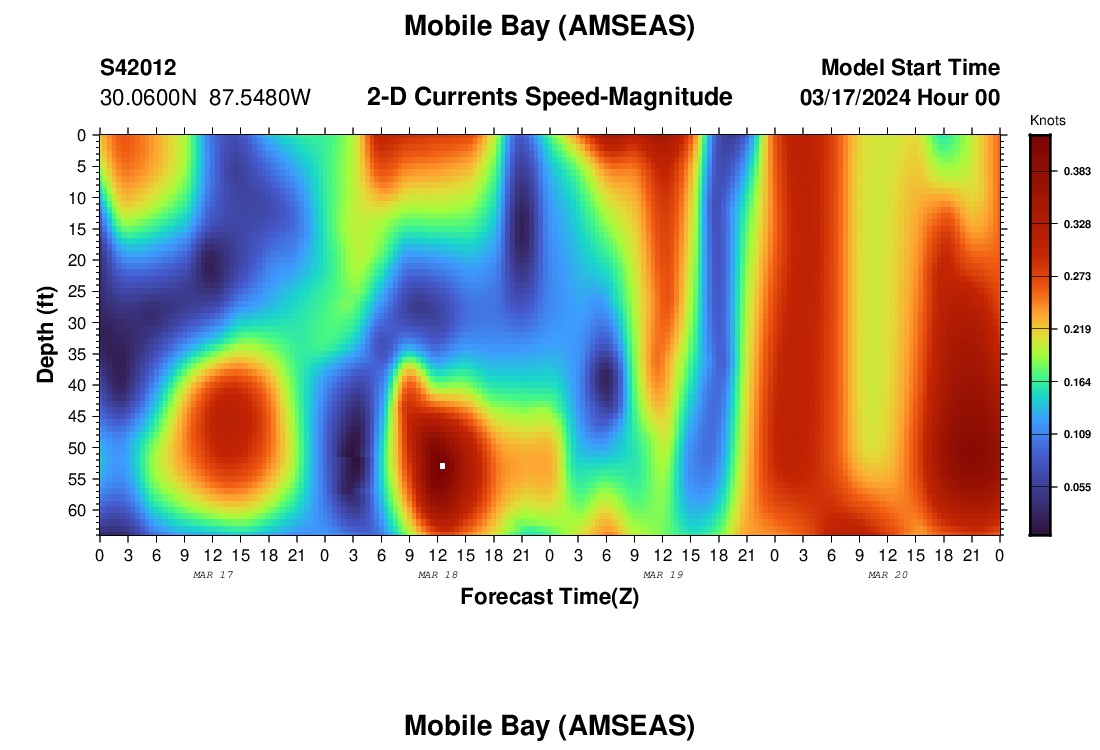 Mobile Bay (AMSEAS)

S42012
30.0600N 87.5480W

2-D Currents Speed-Magnitude

Model Start Time
03/17/2024 Hour 00

Knots
0.383
0.328
0.273
0.219
0.164
0.109
0.055

Depth (ft)
0
5
10
15
20
25
30
35
40
45
50
55
60

0 3 6 9 12 15 18 21 0 3 6 9 12 15 18 21 0 3 6 9 12 15 18 21 0 3 6 9 12 15 18 21 0
MAR 17
MAR 18
MAR 19
MAR 20

Forecast Time(Z)

Mobile Bay (AMSEAS)